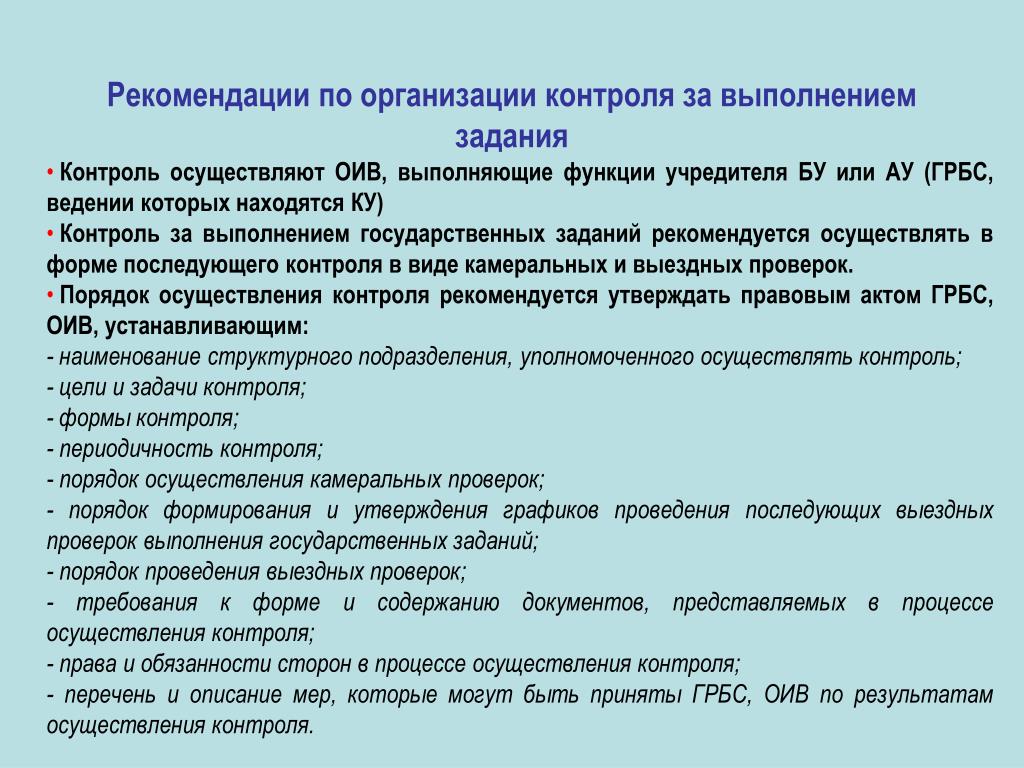 Рекомендации по организации контроля за выполнением задания

• Контроль осуществляют ОИВ, выполняющие функции учредителя БУ или АУ (ГРБС, ведении которых находятся КУ)

• Контроль за выполнением государственных заданий рекомендуется осуществлять в форме последующего контроля в виде камеральных и выездных проверок.

• Порядок осуществления контроля рекомендуется утверждать правовым актом ГРБС, ОИВ, устанавливающим:

- наименование структурного подразделения, уполномоченного осуществлять контроль;

- цели и задачи контроля;

- формы контроля;

- периодичность контроля;

- порядок осуществления камеральных проверок;

- порядок формирования и утверждения графиков проведения последующих выездных проверок выполнения государственных заданий;

- порядок проведения выездных проверок;

- требования к форме и содержанию документов, представляемых в процессе осуществления контроля;

- права и обязанности сторон в процессе осуществления контроля;

- перечень и описание мер, которые могут быть приняты ГРБС, ОИВ по результатам осуществления контроля.